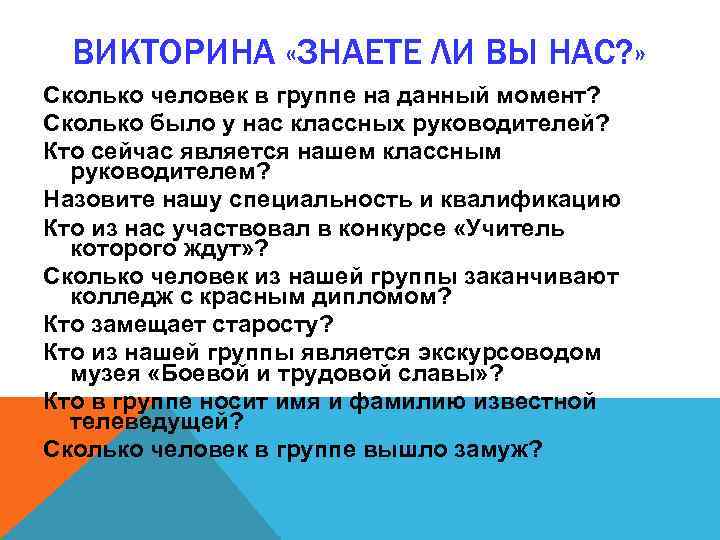 ВИКТОРИНА «ЗНАЕТЕ ЛИ ВЫ НАС?»

Сколько человек в группе на данный момент?

Сколько было у нас классных руководителей?

Кто сейчас является нашем классным руководителем?

Назовите нашу специальность и квалификацию

Кто из нас участвовал в конкурсе «Учитель которого ждут»?

Сколько человек из нашей группы заканчивают колледж с красным дипломом?

Кто замещает старосту?

Кто из нашей группы является экскурсоводом музея «Боевой и трудовой славы»?

Кто в группе носит имя и фамилию известной телеведущей?

Сколько человек в группе вышло замуж?